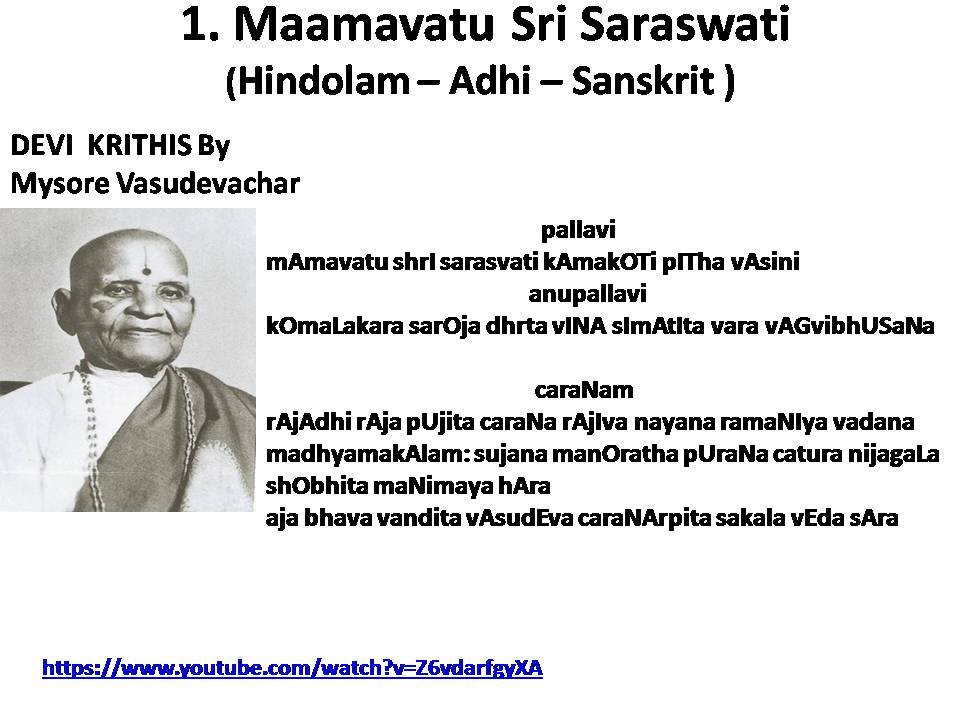 1. Maamavatu Sri Saraswati
(Hindolam – Adhi – Sanskrit )

DEVI KRITHIS By
Mysore Vasudevachar

pallavi
mAmavatu shrI sarasvati kAmakOTi pITha vAsini
anupallavi
kOmaLakara sarOja dhrta vINA sImAtIta vara vAGvibhUSaNa

caraNam
rAjAdhi rAja pUjita caraNa rAjIva nayana ramaNIya vadana
madhyamakAlam: sujana manOratha pUraNa catura nijagaLa shObhita maNimaya hAra
aja bhava vandita vAsudEva caraNArpita sakala vEda sAra

https://www.youtube.com/watch?v=Z6vdarfgyXA